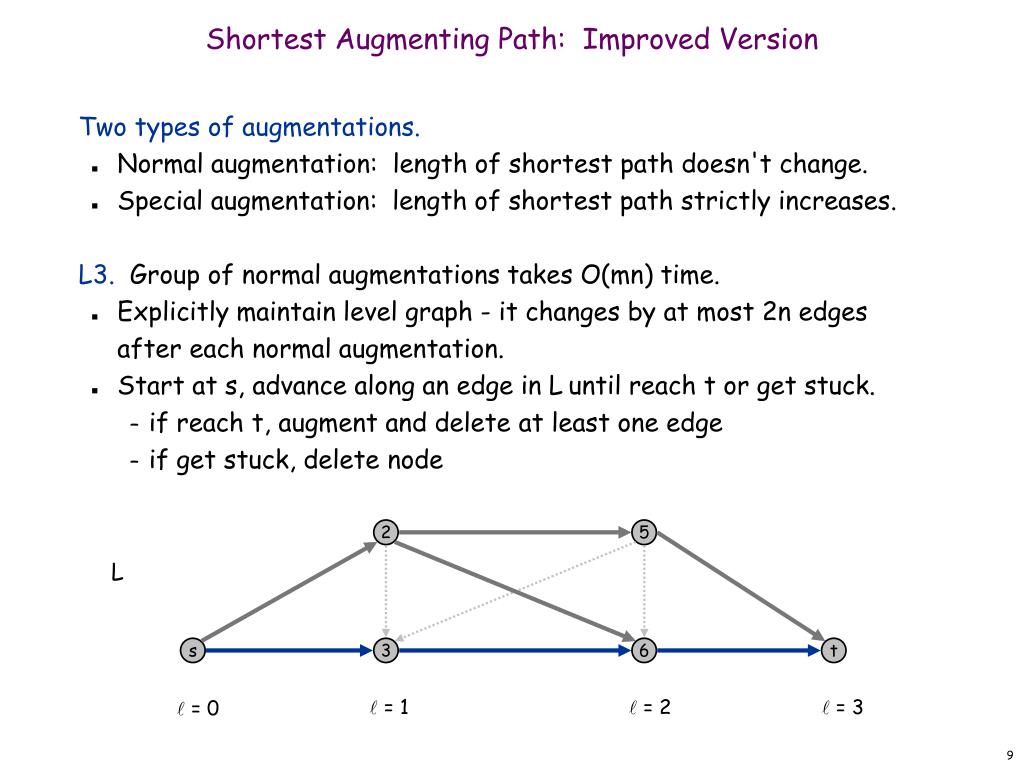 Shortest Augmenting Path: Improved Version

Two types of augmentations.

- Normal augmentation: length of shortest path doesn't change.
- Special augmentation: length of shortest path strictly increases.

L3. Group of normal augmentations takes O(mn) time.

- Explicitly maintain level graph - it changes by at most 2n edges after each normal augmentation.
- Start at s, advance along an edge in L until reach t or get stuck.
  - if reach t, augment and delete at least one edge
  - if get stuck, delete node

L

2

5

s

3

6

t

$\ell = 0$

$\ell = 1$

$\ell = 2$

$\ell = 3$

9